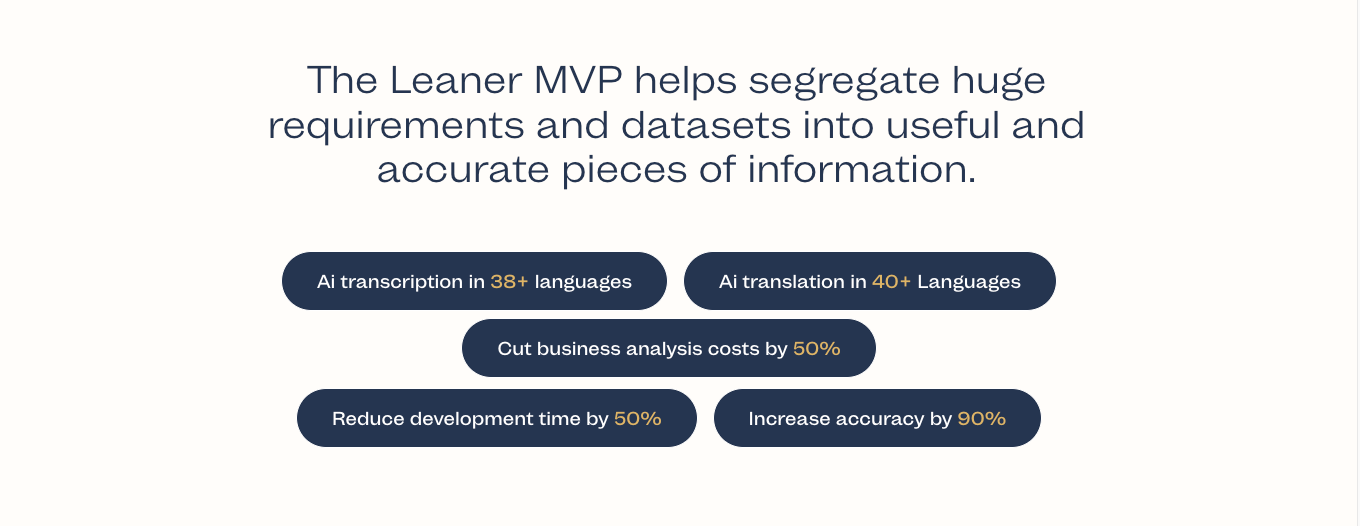 The Leaner MVP helps segregate huge requirements and datasets into useful and accurate pieces of information.

Ai transcription in 38+ languages

Ai translation in 40+ Languages

Cut business analysis costs by 50%

Reduce development time by 50%

Increase accuracy by 90%